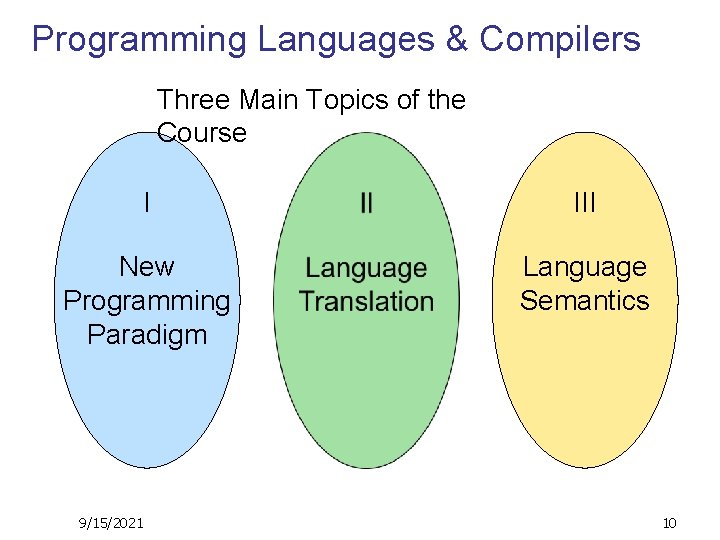 Programming Languages & Compilers

Three Main Topics of the Course

I

New Programming Paradigm

II

Language Translation

III

Language Semantics

9/15/2021

10